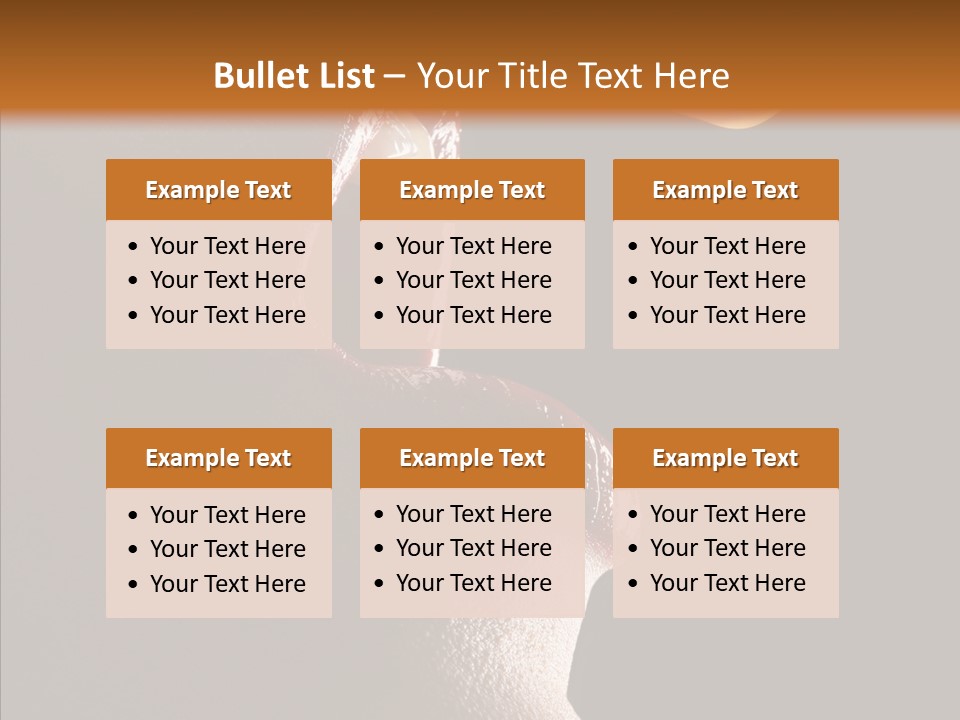 Bullet List – Your Title Text Here

Example Text
• Your Text Here
• Your Text Here
• Your Text Here

Example Text
• Your Text Here
• Your Text Here
• Your Text Here

Example Text
• Your Text Here
• Your Text Here
• Your Text Here

Example Text
• Your Text Here
• Your Text Here
• Your Text Here

Example Text
• Your Text Here
• Your Text Here
• Your Text Here

Example Text
• Your Text Here
• Your Text Here
• Your Text Here